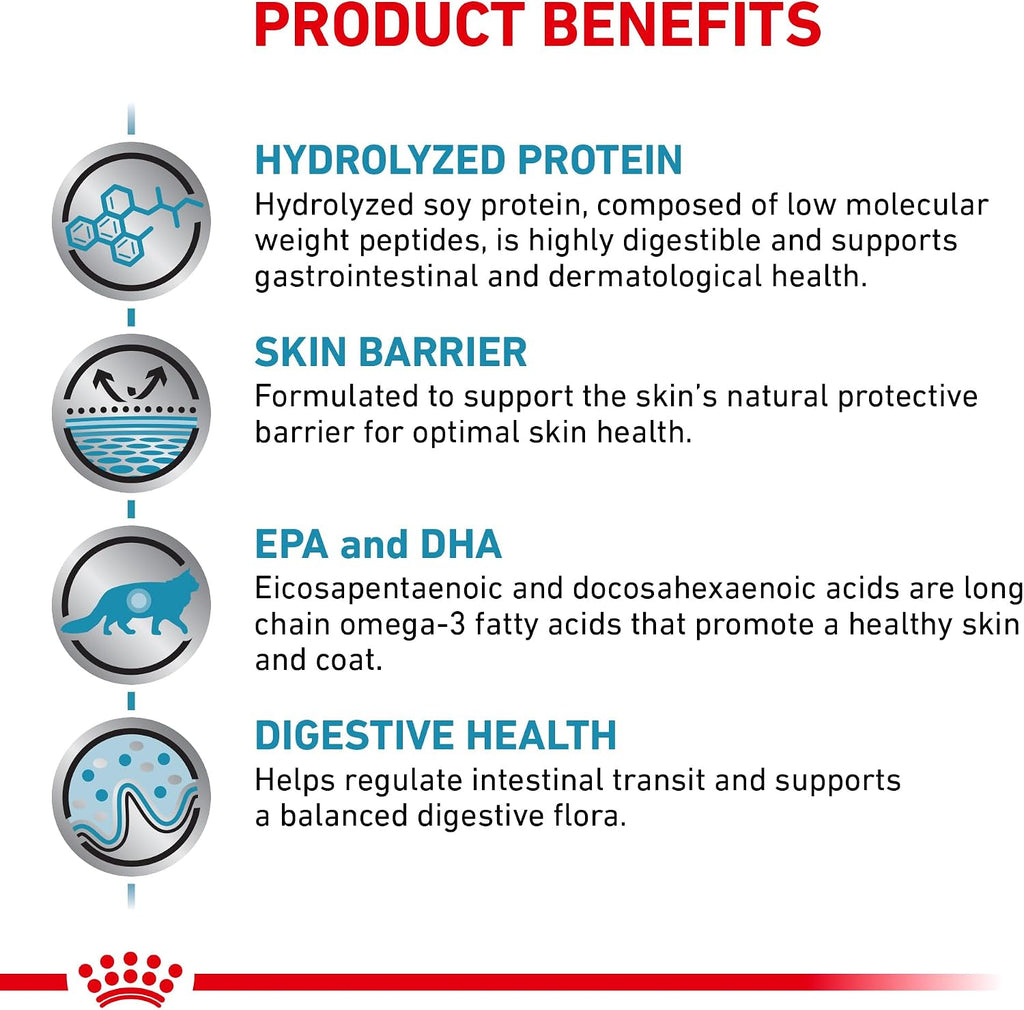 PRODUCT BENEFITS

HYDROLYZED PROTEIN
Hydrolyzed soy protein, composed of low molecular weight peptides, is highly digestible and supports gastrointestinal and dermatological health.

SKIN BARRIER
Formulated to support the skin's natural protective barrier for optimal skin health.

EPA and DHA
Eicosapentaenoic and docosahexaenoic acids are long chain omega-3 fatty acids that promote a healthy skin and coat.

DIGESTIVE HEALTH
Helps regulate intestinal transit and supports a balanced digestive flora.